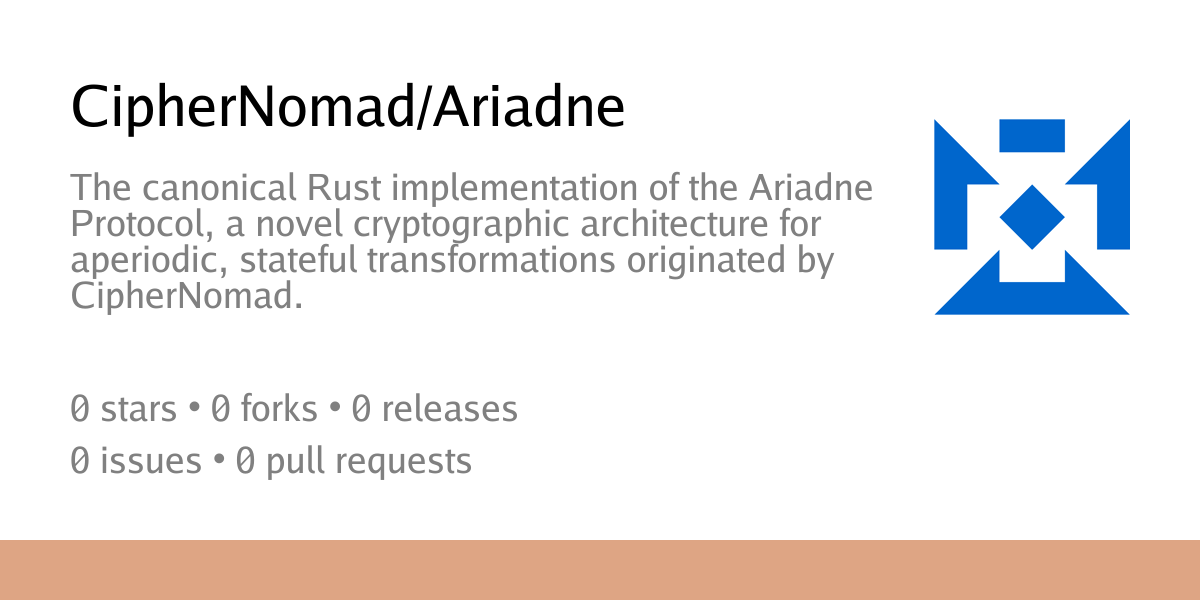 CipherNomad/Ariadne

The canonical Rust implementation of the Ariadne Protocol, a novel cryptographic architecture for aperiodic, stateful transformations originated by CipherNomad.

0 stars • 0 forks • 0 releases
0 issues • 0 pull requests